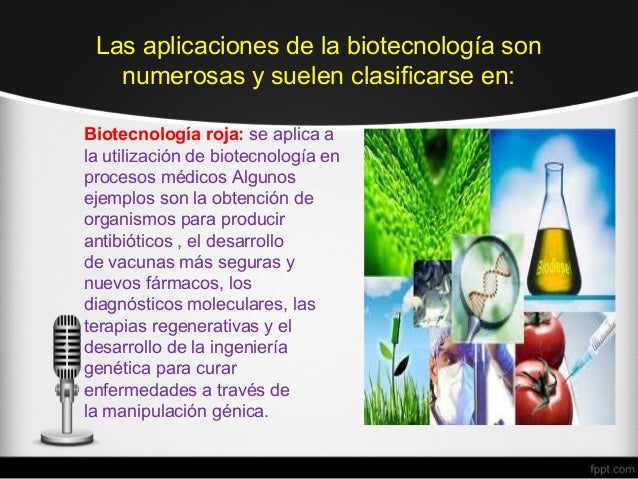 Las aplicaciones de la biotecnología son numerosas y suelen clasificarse en:

Biotecnología roja: se aplica a la utilización de biotecnología en procesos médicos Algunos ejemplos son la obtención de organismos para producir antibióticos , el desarrollo de vacunas más seguras y nuevos fármacos, los diagnósticos moleculares, las terapias regenerativas y el desarrollo de la ingeniería genética para curar enfermedades a través de la manipulación génica.

Biodiesel

fppt.com